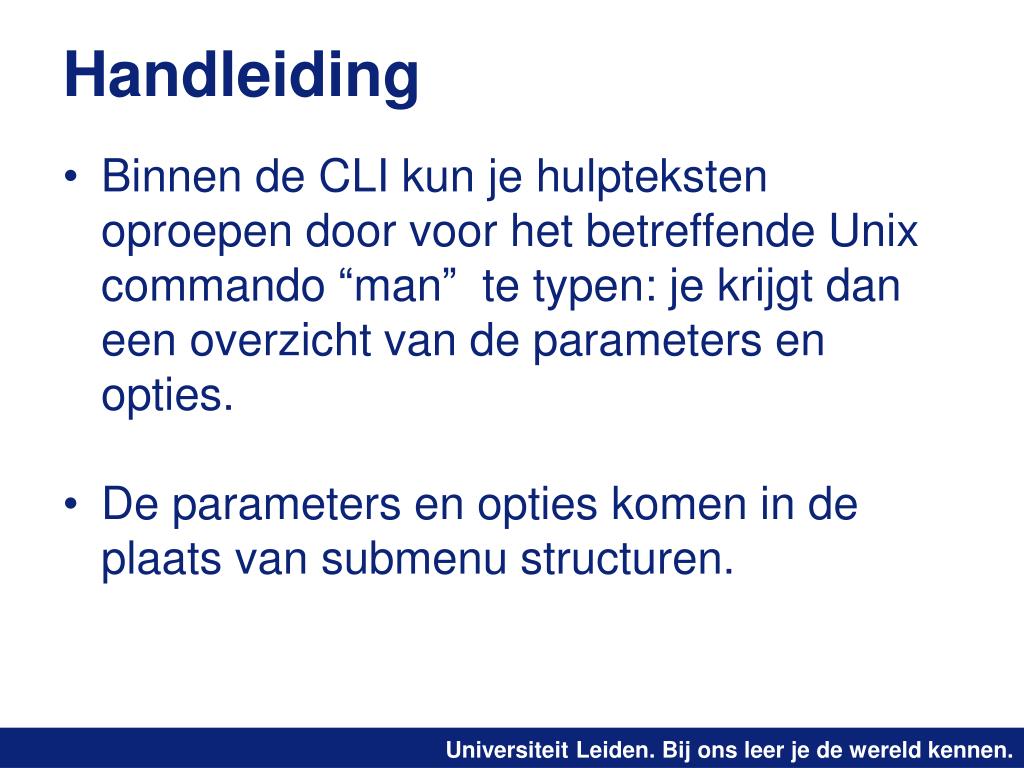 Handleiding

• Binnen de CLI kun je hulpteksten oproepen door voor het betreffende Unix commando “man”  te typen: je krijgt dan een overzicht van de parameters en opties.

• De parameters en opties komen in de plaats van submenu structuren.

Universiteit Leiden. Bij ons leer je de wereld kennen.